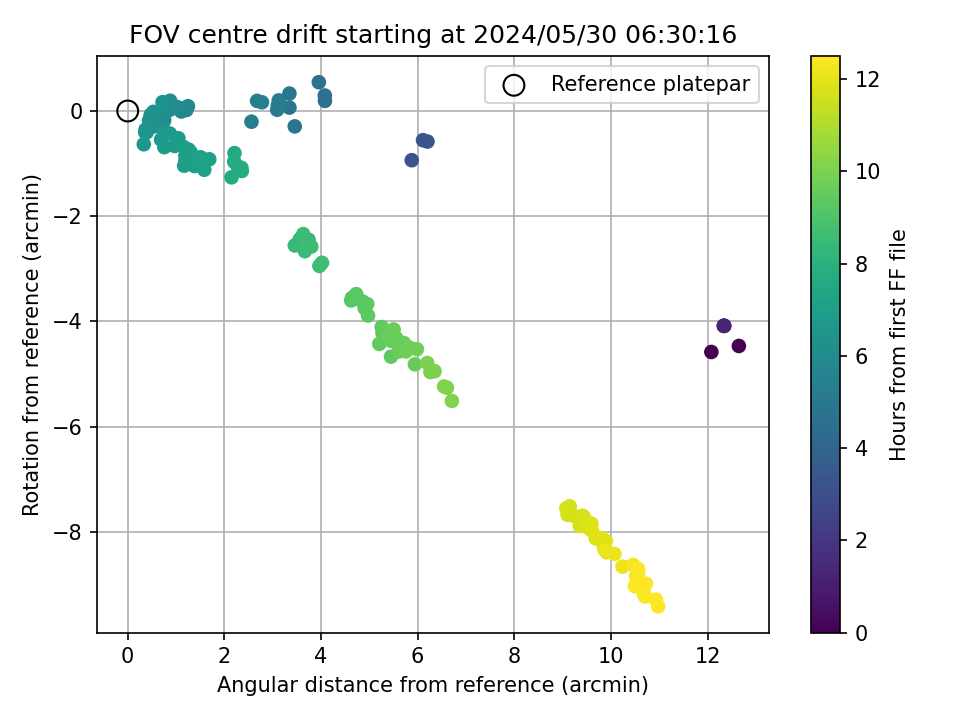 FOV centre drift starting at 2024/05/30 06:30:16

Reference platepar

Rotation from reference (arcmin)

0
−2
−4
−6
−8

0
2
4
6
8
10
12

Angular distance from reference (arcmin)

Hours from first FF file

0
2
4
6
8
10
12